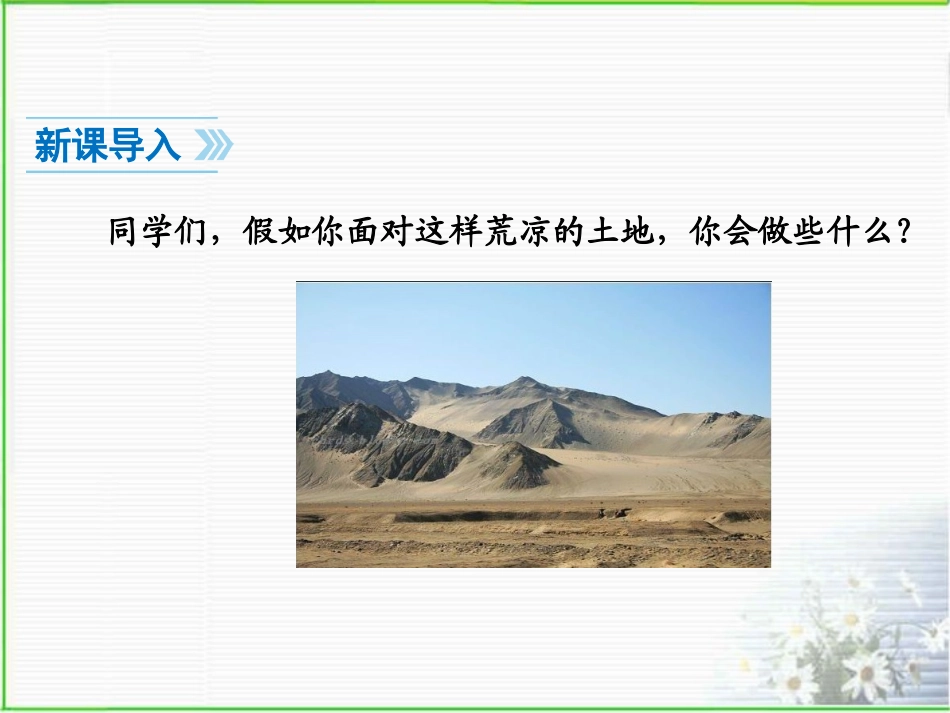 新课导入

同学们，假如你面对这样荒凉的土地，你会做些什么？